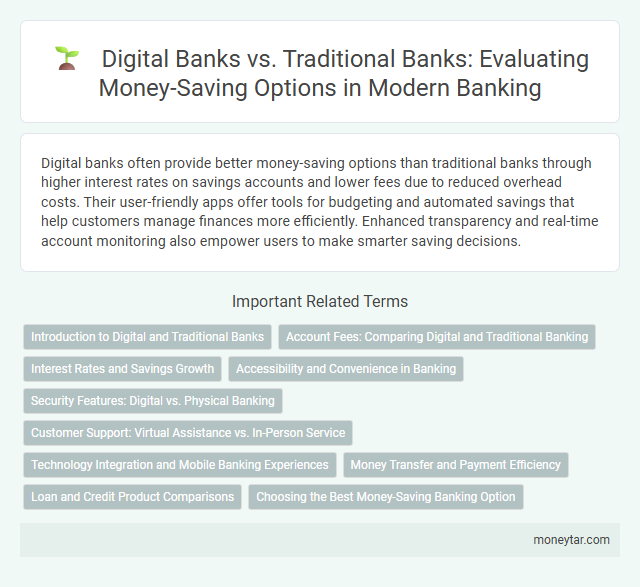 Digital Banks vs. Traditional Banks: Evaluating Money-Saving Options in Modern Banking

Digital banks often provide better money-saving options than traditional banks through higher interest rates on savings accounts and lower fees due to reduced overhead costs. Their user-friendly apps offer tools for budgeting and automated savings that help customers manage finances more efficiently. Enhanced transparency and real-time account monitoring also empower users to make smarter saving decisions.

Important Related Terms

Introduction to Digital and Traditional Banks
Account Fees: Comparing Digital and Traditional Banking
Interest Rates and Savings Growth
Accessibility and Convenience in Banking
Security Features: Digital vs. Physical Banking
Customer Support: Virtual Assistance vs. In-Person Service
Technology Integration and Mobile Banking Experiences
Money Transfer and Payment Efficiency
Loan and Credit Product Comparisons
Choosing the Best Money-Saving Banking Option

moneytar.com